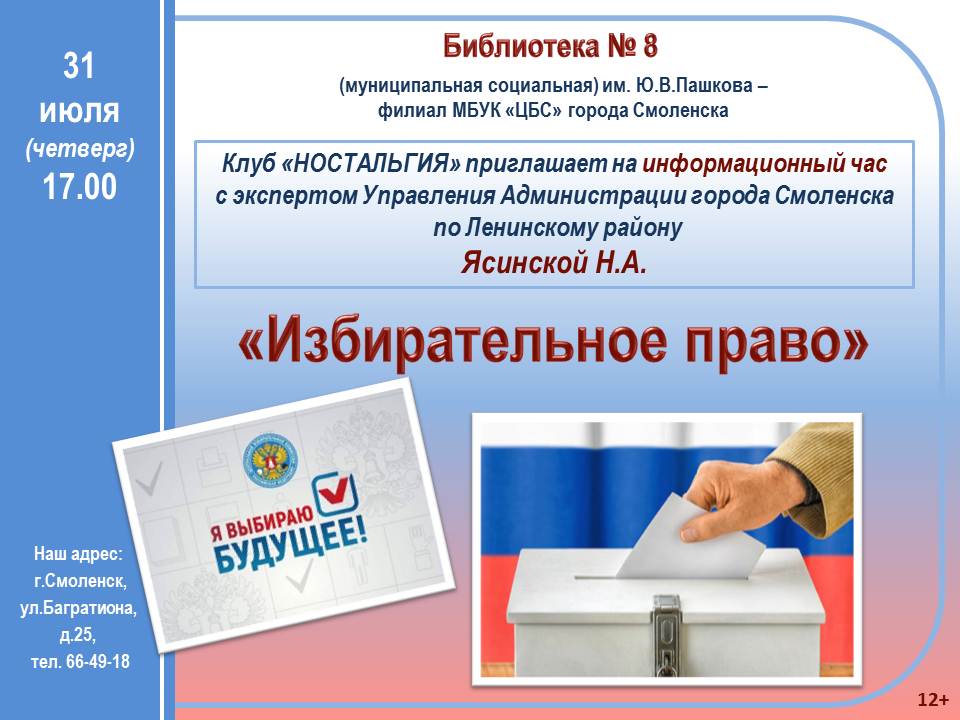 31
июля
(четверг)
17.00

Библиотека № 8

(муниципальная социальная) им. Ю.В.Пашкова – филиал МБУК «ЦБС» города Смоленска

Клуб «НОСТАЛЬГИЯ» приглашает на информационный час с экспертом Управления Администрации города Смоленска по Ленинскому району
Ясинской Н.А.

«Избирательное право»

Я ВЫБИРАЮ БУДУЩЕЕ!

Наш адрес:
г.Смоленск,
ул.Багратиона,
д.25,
тел. 66-49-18

12+